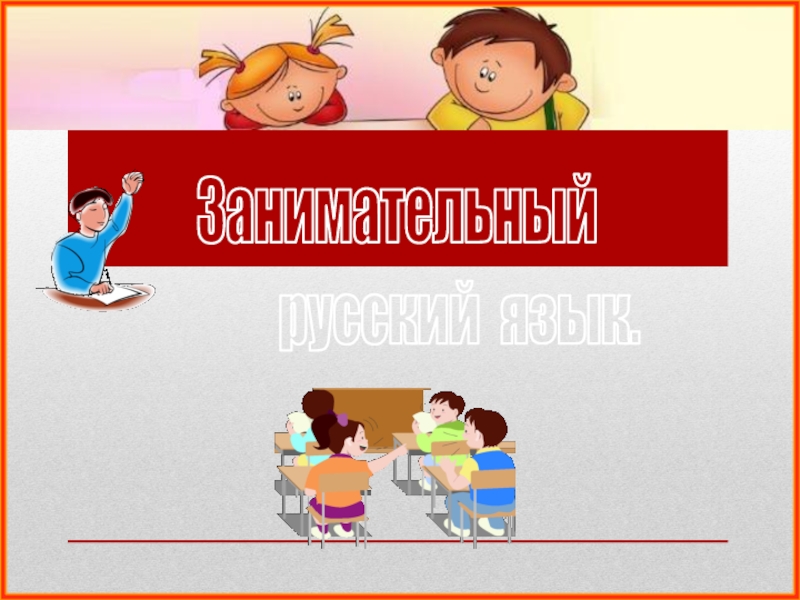 Занимательный

русский язык.